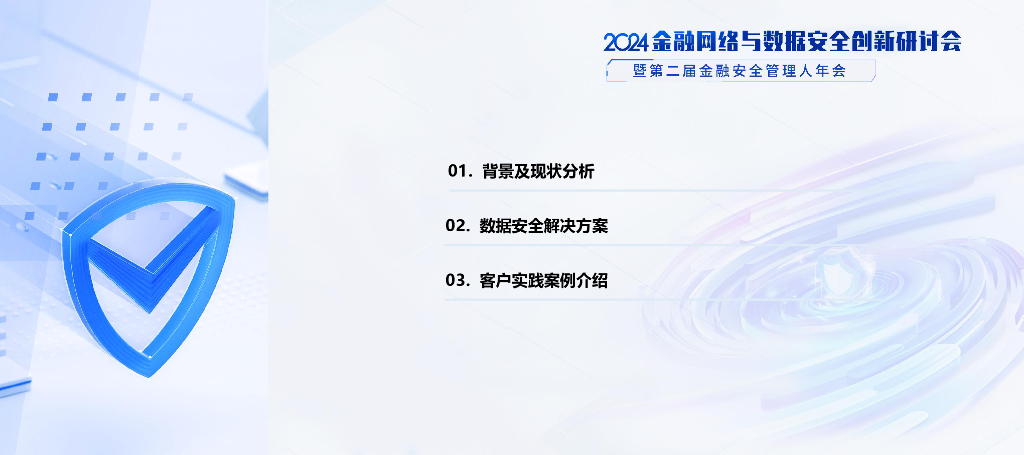 2024金融网络与数据安全创新研讨会

暨第二届金融安全管理人年会

01. 背景及现状分析

02. 数据安全解决方案

03. 客户实践案例介绍